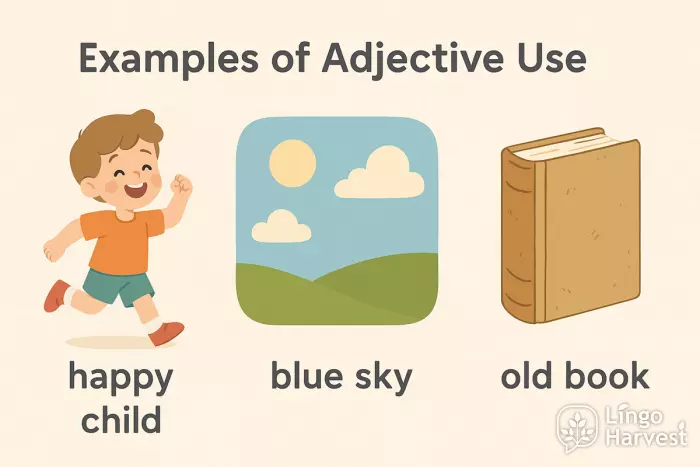 Examples of Adjective Use

happy child

blue sky

old book

Lingo Harvest